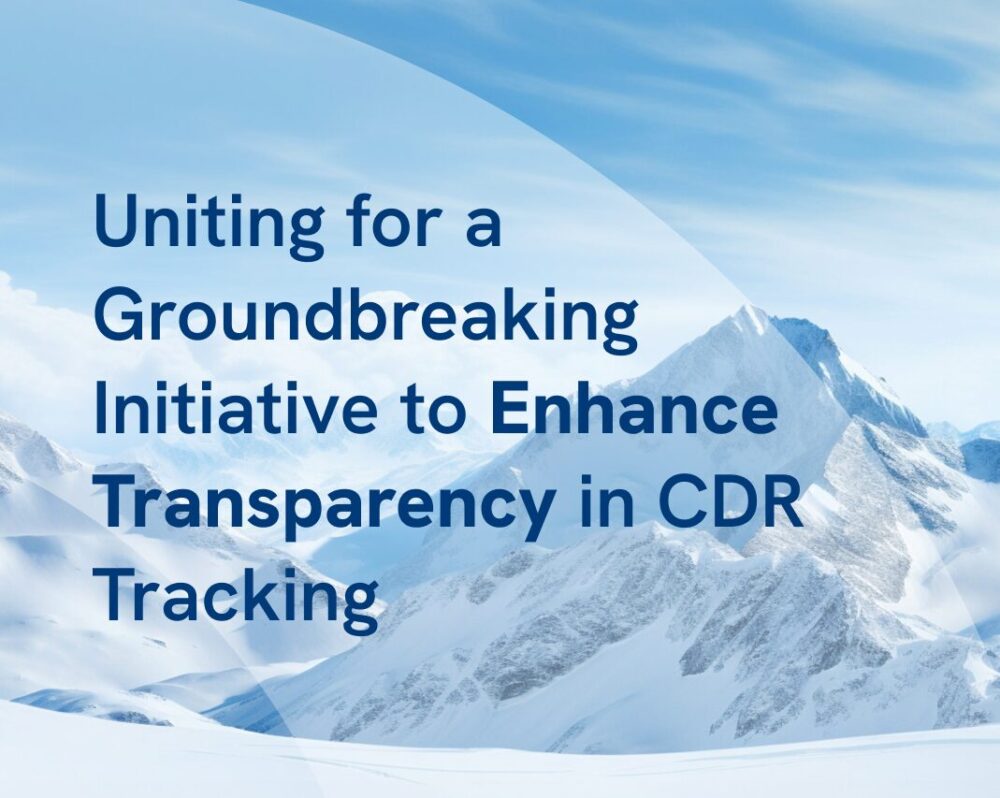 Uniting for a Groundbreaking Initiative to Enhance Transparency in CDR Tracking